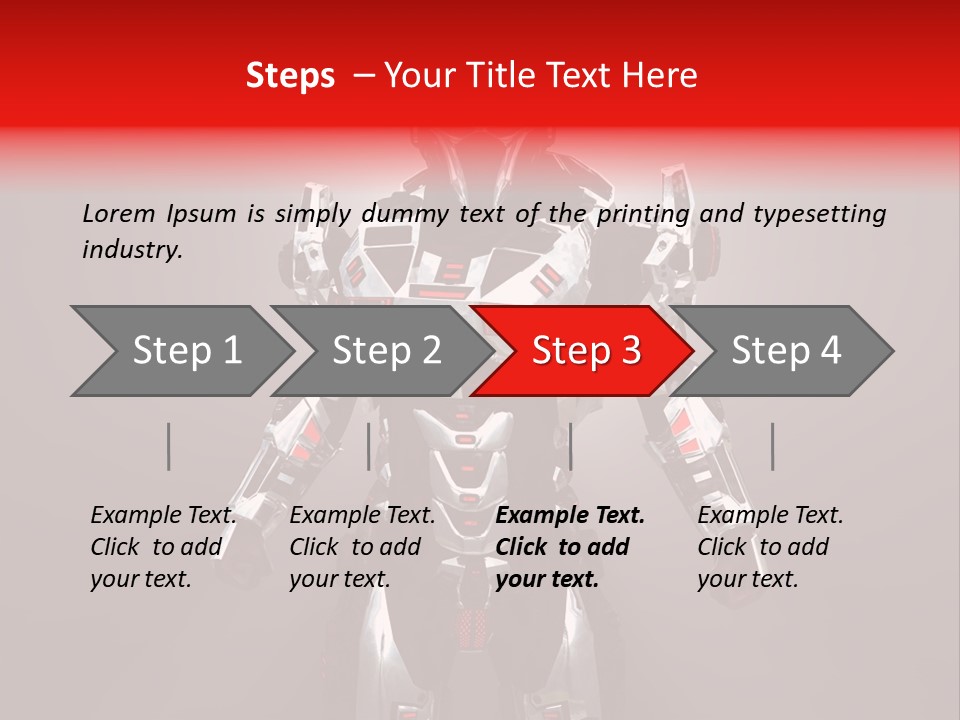 Steps – Your Title Text Here

Lorem Ipsum is simply dummy text of the printing and typesetting industry.

Step 1

Step 2

Step 3

Step 4

Example Text. Click to add your text.

Example Text. Click to add your text.

Example Text. Click to add your text.

Example Text. Click to add your text.